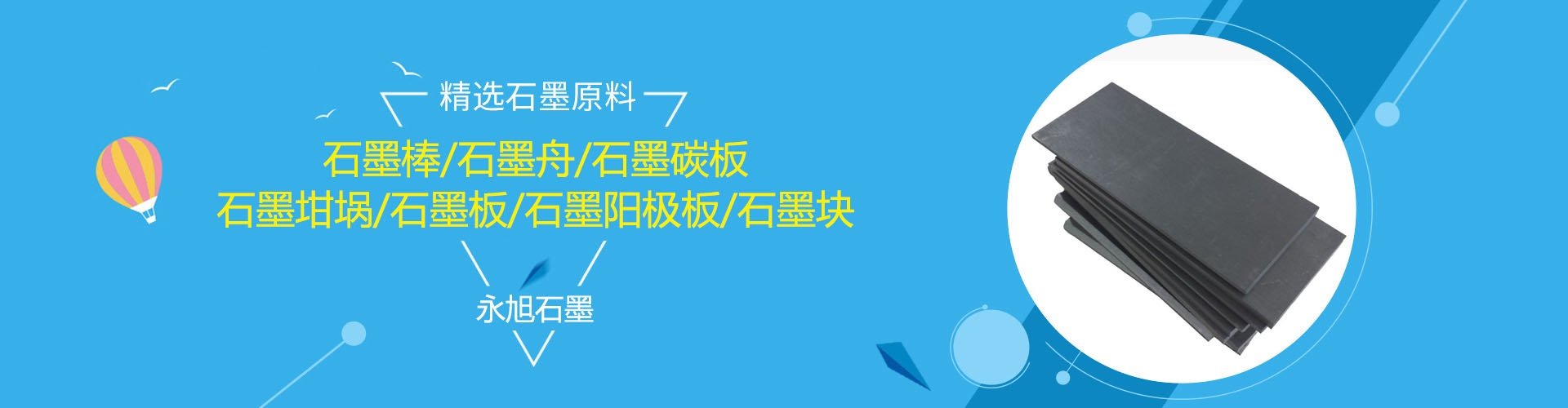 精选石墨原料

石墨棒/石墨舟/石墨碳板
石墨坩埚/石墨板/石墨阳极板/石墨块

永旭石墨